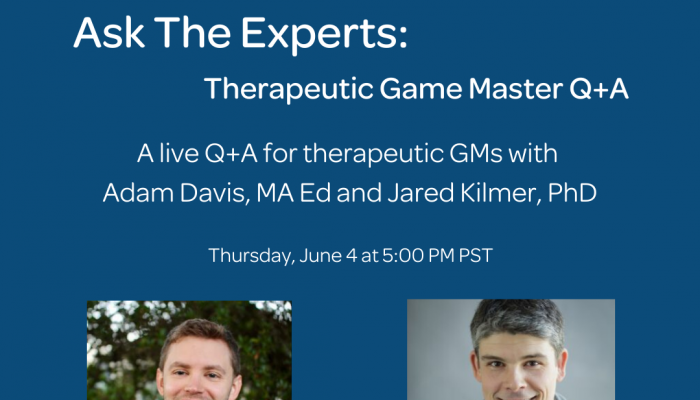 Ask The Experts:

Therapeutic Game Master Q+A

A live Q+A for therapeutic GMs with Adam Davis, MA Ed and Jared Kilmer, PhD

Thursday, June 4 at 5:00 PM PST